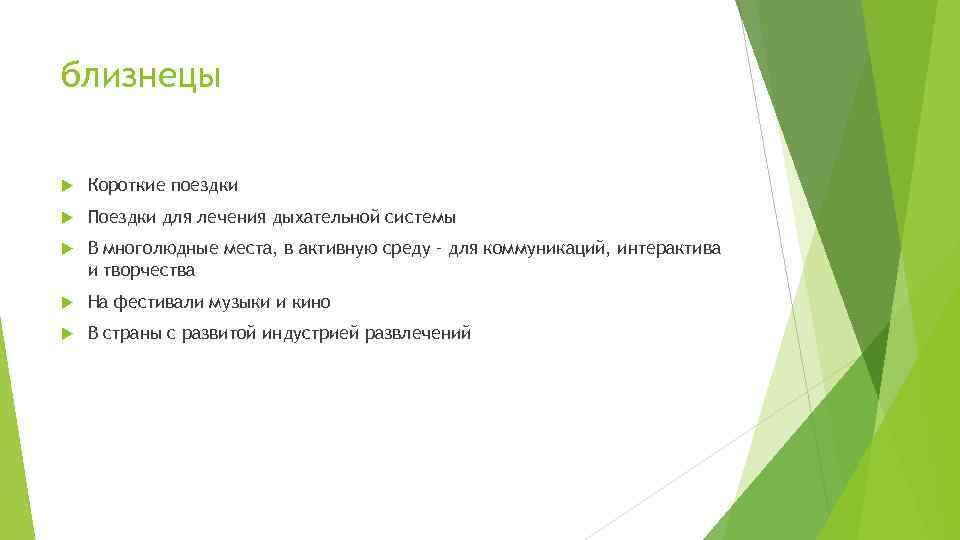 близнецы

Короткие поездки

Поездки для лечения дыхательной системы

В многолюдные места, в активную среду - для коммуникаций, интерактива и творчества

На фестивали музыки и кино

В страны с развитой индустрией развлечений